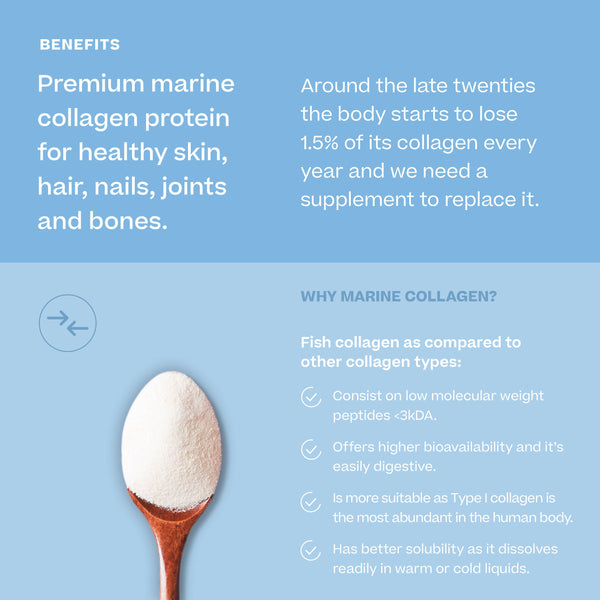 BENEFITS

Premium marine collagen protein for healthy skin, hair, nails, joints and bones.

Around the late twenties the body starts to lose 1.5% of its collagen every year and we need a supplement to replace it.

WHY MARINE COLLAGEN?

Fish collagen as compared to other collagen types:

Consist on low molecular weight peptides <3kDA.

Offers higher bioavailability and it's easily digestive.

Is more suitable as Type I collagen is the most abundant in the human body.

Has better solubility as it dissolves readily in warm or cold liquids.